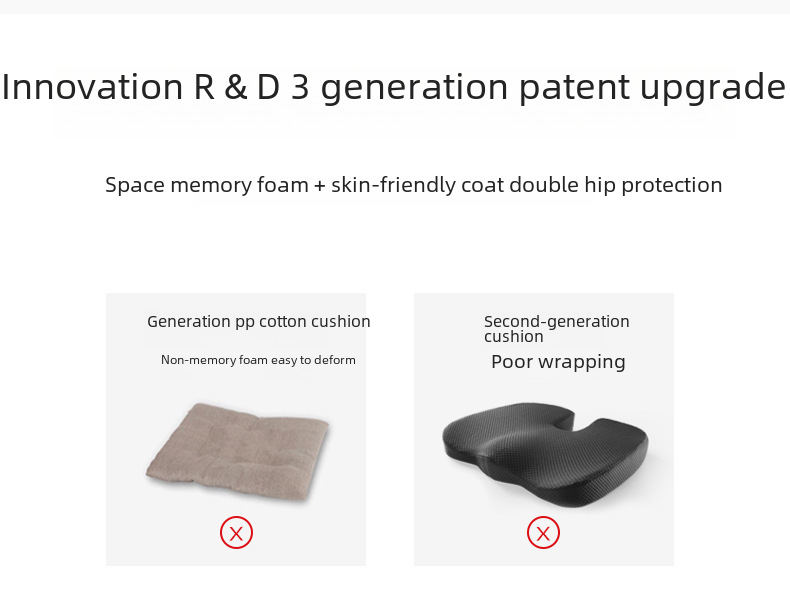 Innovation R & D 3 generation patent upgrade

Space memory foam + skin-friendly coat double hip protection

Generation pp cotton cushion

Non-memory foam easy to deform

Second-generation cushion

Poor wrapping